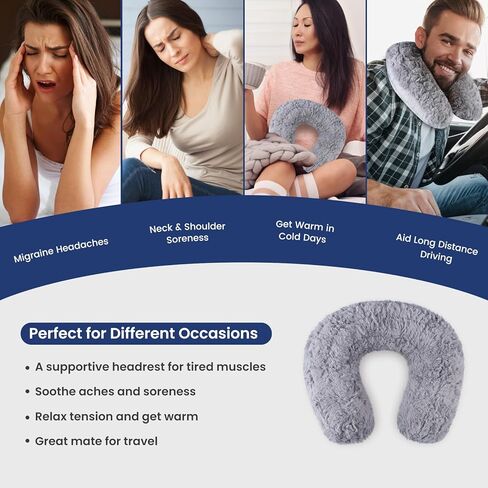 Migraine Headaches

Neck & Shoulder Soreness

Get Warm in Cold Days

Aid Long Distance Driving

Perfect for Different Occasions

• A supportive headrest for tired muscles
• Soothe aches and soreness
• Relax tension and get warm
• Great mate for travel